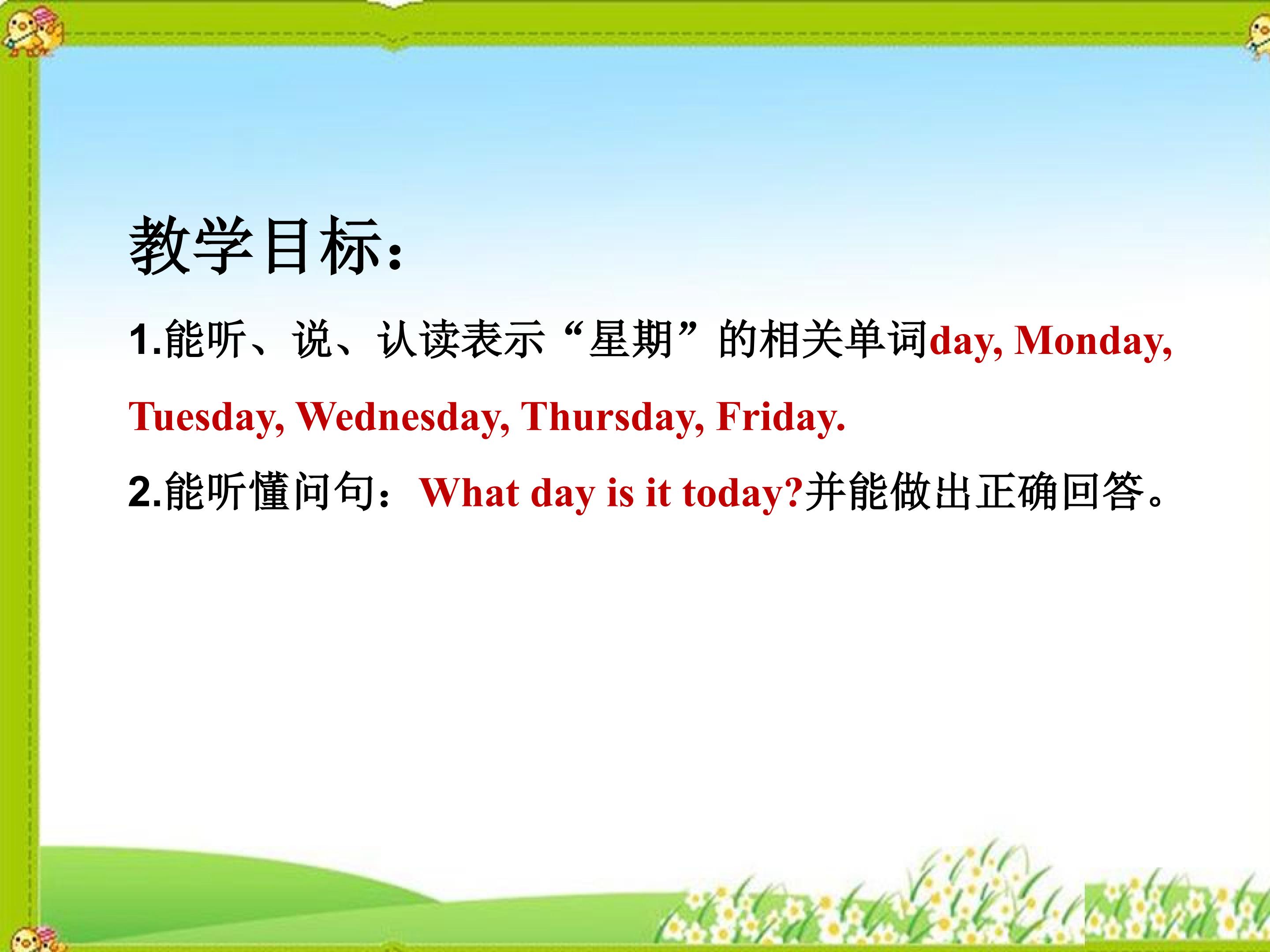 教学目标：

1.能听、说、认读表示“星期”的相关单词day, Monday, Tuesday, Wednesday, Thursday, Friday.

2.能听懂问句：What day is it today?并能做出正确回答。